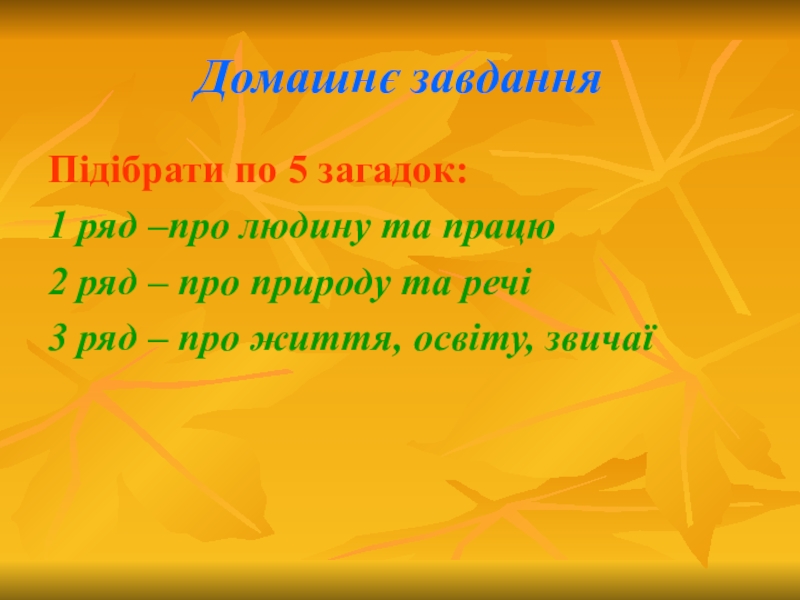 Домашнє завдання

Підібрати по 5 загадок:

1 ряд –про людину та працю

2 ряд – про природу та речі

3 ряд – про життя, освіту, звичаї